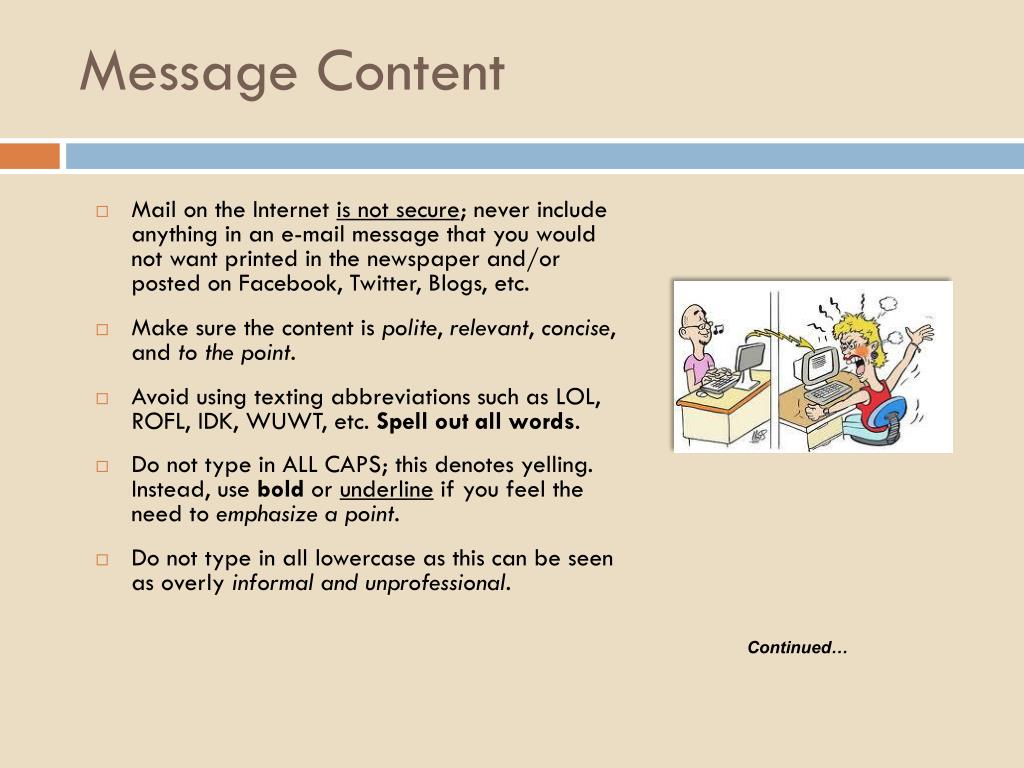 Message Content

□ Mail on the Internet is not secure; never include anything in an e-mail message that you would not want printed in the newspaper and/or posted on Facebook, Twitter, Blogs, etc.

□ Make sure the content is polite, relevant, concise, and to the point.

□ Avoid using texting abbreviations such as LOL, ROFL, IDK, WUWT, etc. Spell out all words.

□ Do not type in ALL CAPS; this denotes yelling. Instead, use bold or underline if you feel the need to emphasize a point.

□ Do not type in all lowercase as this can be seen as overly informal and unprofessional.

Continued…